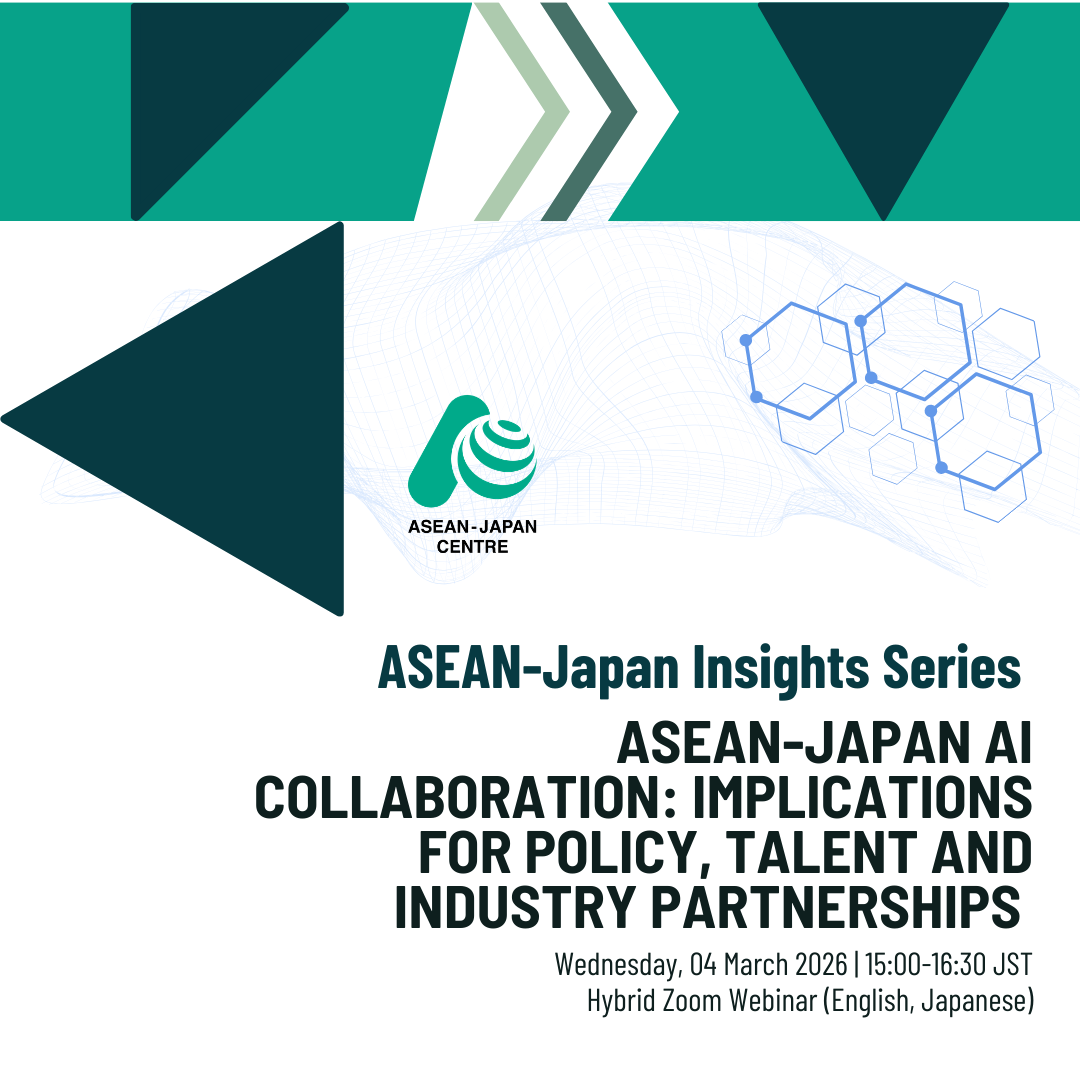 ASEAN-JAPAN CENTRE

ASEAN-Japan Insights Series

ASEAN-JAPAN AI COLLABORATION: IMPLICATIONS FOR POLICY, TALENT AND INDUSTRY PARTNERSHIPS

Wednesday, 04 March 2026 | 15:00-16:30 JST
Hybrid Zoom Webinar (English, Japanese)